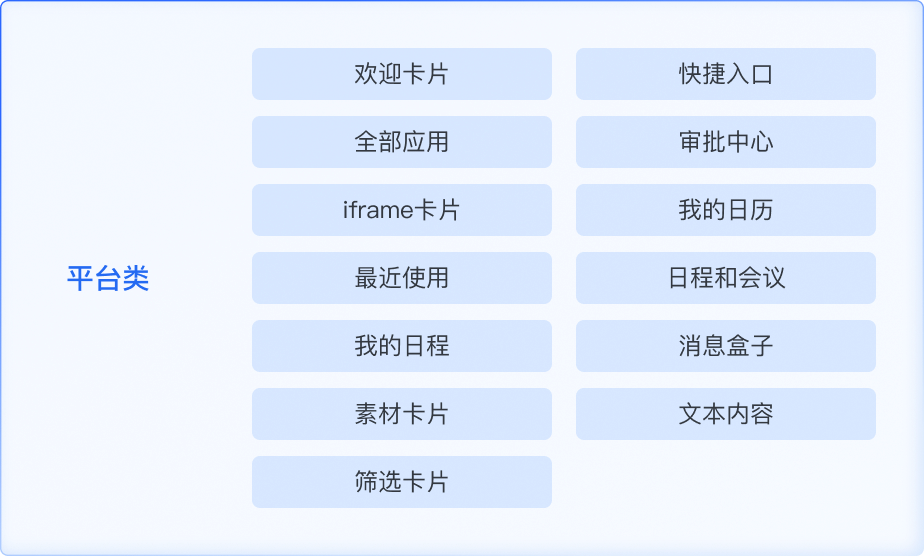 平台类

欢迎卡片

全部应用

iframe卡片

最近使用

我的日程

素材卡片

筛选卡片

快捷入口

审批中心

我的日历

日程和会议

消息盒子

文本内容